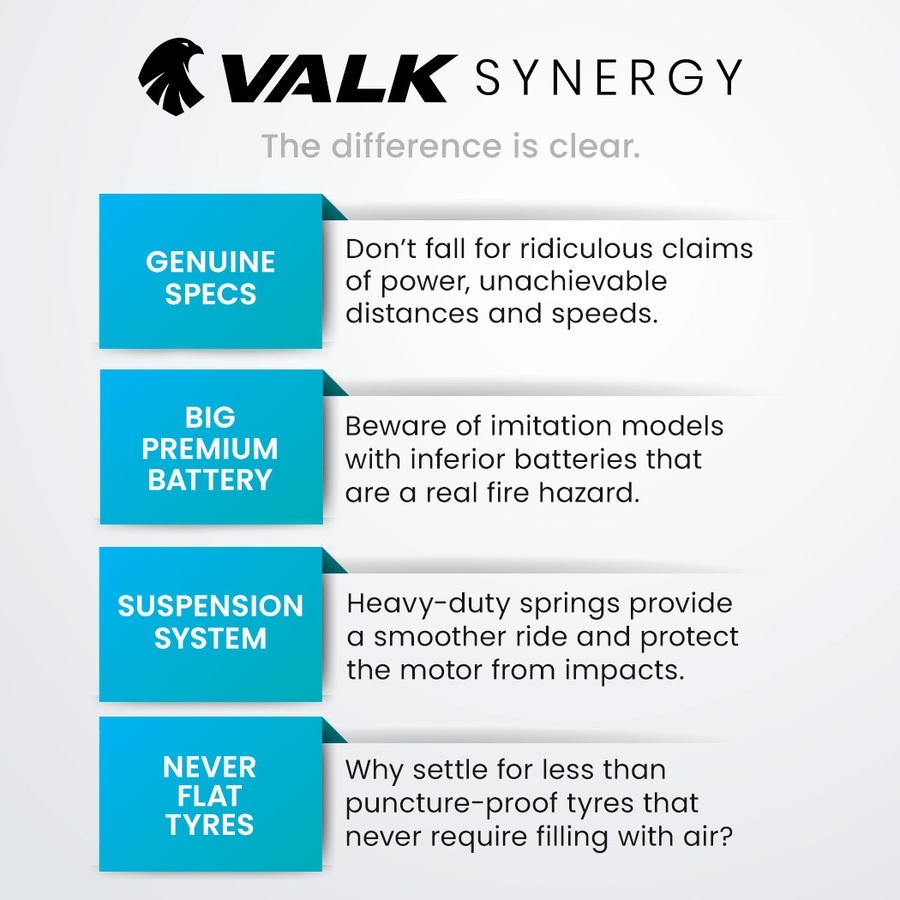 VALK SYNERGY

The difference is clear.

GENUINE SPECS

Don't fall for ridiculous claims of power, unachievable distances and speeds.

BIG PREMIUM BATTERY

Beware of imitation models with inferior batteries that are a real fire hazard.

SUSPENSION SYSTEM

Heavy-duty springs provide a smoother ride and protect the motor from impacts.

NEVER FLAT TYRES

Why settle for less than puncture-proof tyres that never require filling with air?